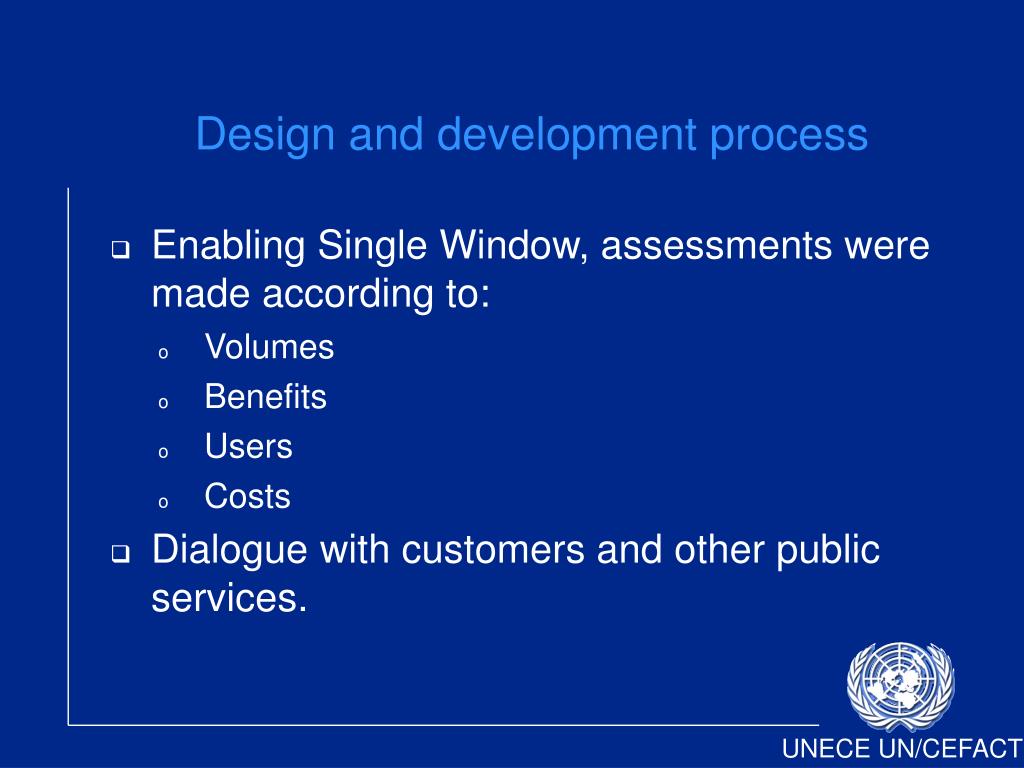 Design and development process

❑ Enabling Single Window, assessments were made according to:
o Volumes
o Benefits
o Users
o Costs

❑ Dialogue with customers and other public services.

UNECE UN/CEFACT